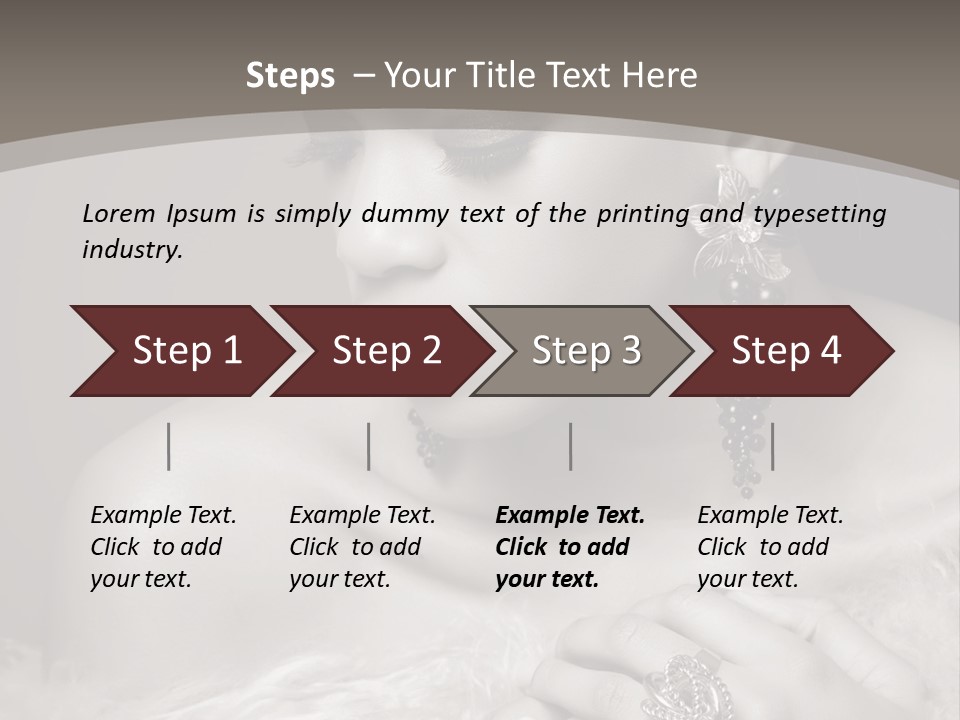 Steps – Your Title Text Here

Lorem Ipsum is simply dummy text of the printing and typesetting industry.

Step 1

Step 2

Step 3

Step 4

Example Text. Click to add your text.

Example Text. Click to add your text.

Example Text. Click to add your text.

Example Text. Click to add your text.